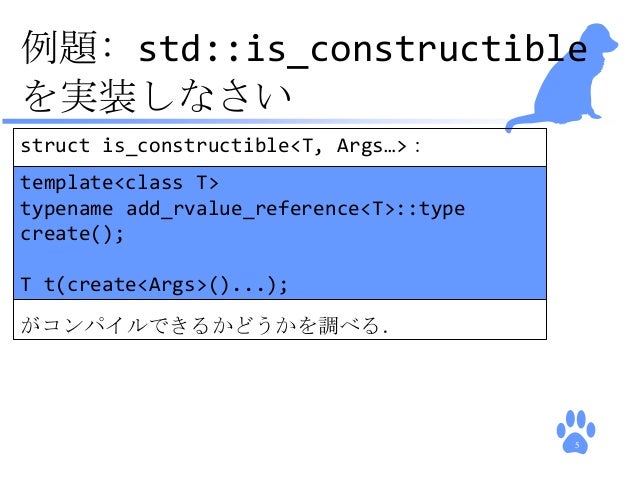 例題: std::is_constructible を実装しなさい

struct is_constructible<T, Args…>：

template<class T>
typename add_rvalue_reference<T>::type
create();

T t(create<Args>()...);

がコンパイルできるかどうかを調べる.

5